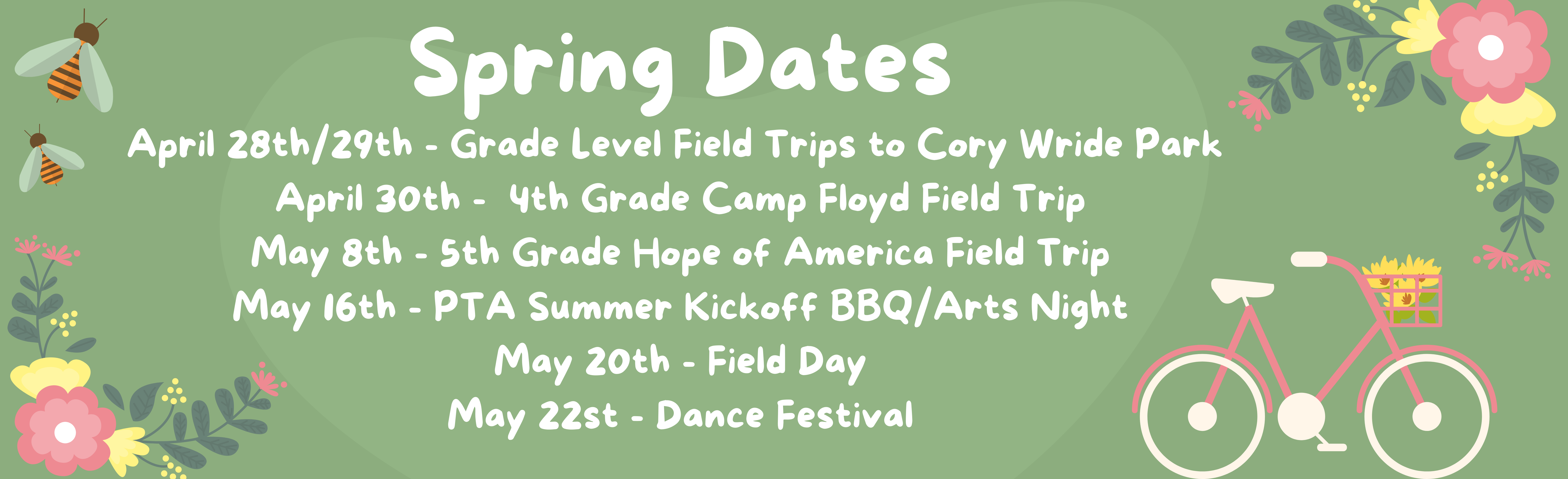 Spring Dates

April 28th/29th - Grade Level Field Trips to Cory Wride Park

April 30th - 4th Grade Camp Floyd Field Trip

May 8th - 5th Grade Hope of America Field Trip

May 16th - PTA Summer Kickoff BBQ/Arts Night

May 20th - Field Day

May 22st - Dance Festival